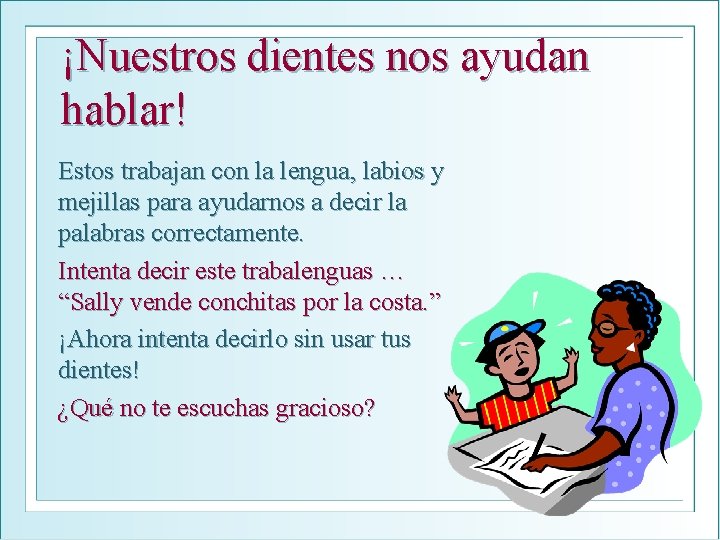 ¡Nuestros dientes nos ayudan hablar!

Estos trabajan con la lengua, labios y mejillas para ayudarnos a decir la palabras correctamente.

Intenta decir este trabalenguas … “Sally vende conchitas por la costa.”

¡Ahora intenta decirlo sin usar tus dientes!

¿Qué no te escuchas gracioso?